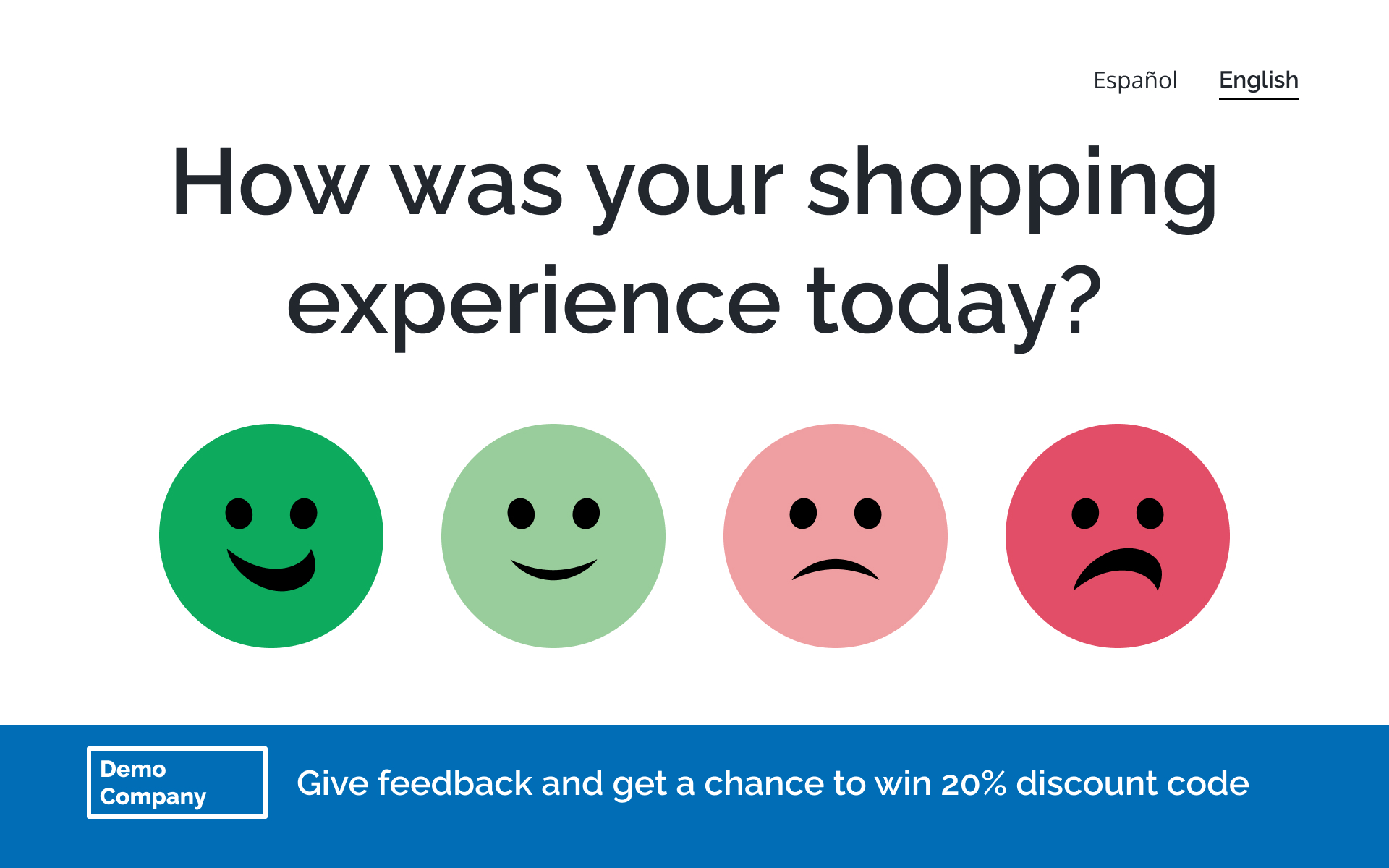 Español English

How was your shopping experience today?

Demo Company

Give feedback and get a chance to win 20% discount code